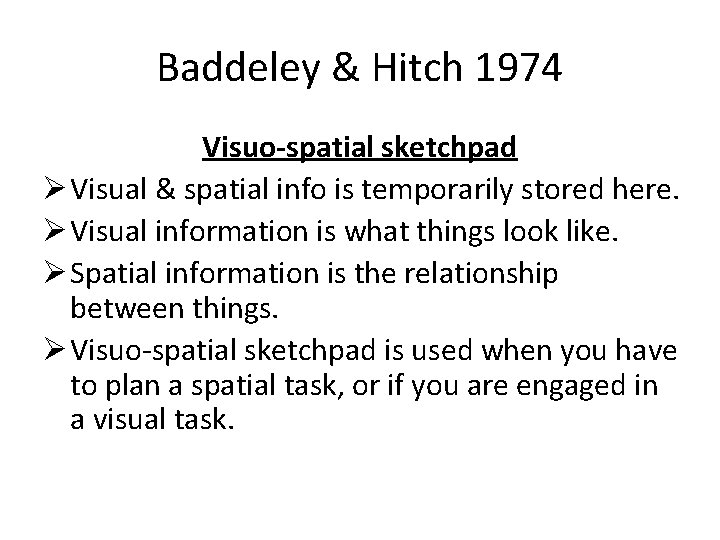 Baddeley & Hitch 1974

Visuo-spatial sketchpad

➢ Visual & spatial info is temporarily stored here.
➢ Visual information is what things look like.
➢ Spatial information is the relationship between things.
➢ Visuo-spatial sketchpad is used when you have to plan a spatial task, or if you are engaged in a visual task.